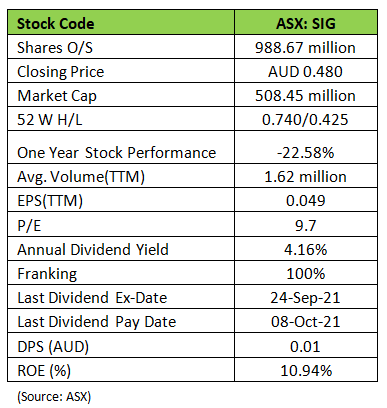 | Stock Code | ASX: SIG |
|---|---|
| Shares O/S | 988.67 million |
| Closing Price | AUD 0.480 |
| Market Cap | 508.45 million |
| 52 W H/L | 0.740/0.425 |
| One Year Stock Performance | -22.58% |
| Avg. Volume(TTM) | 1.62 million |
| EPS(TTM) | 0.049 |
| P/E | 9.7 |
| Annual Dividend Yield | 4.16% |
| Franking | 100% |
| Last Dividend Ex-Date | 24-Sep-21 |
| Last Dividend Pay Date | 08-Oct-21 |
| DPS (AUD) | 0.01 |
| ROE (%) | 10.94% |

(Source: ASX)